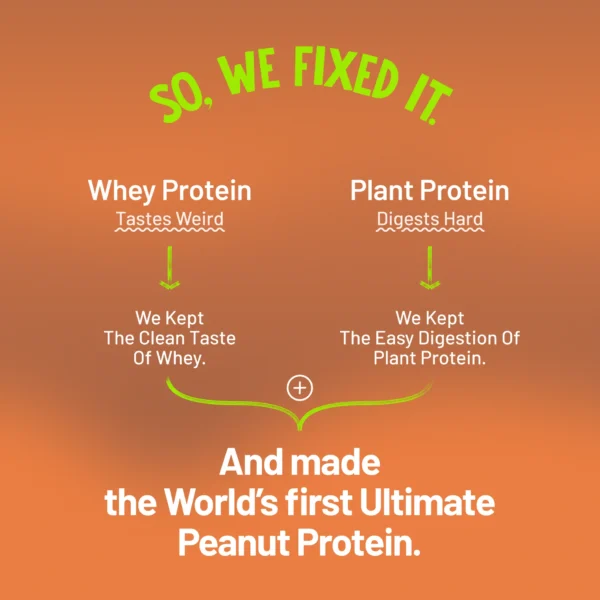 SO, WE FIXED IT.

Whey Protein
Tastes Weird

We Kept The Clean Taste Of Whey.

Plant Protein
Digests Hard

We Kept The Easy Digestion Of Plant Protein.

+

And made the World's first Ultimate Peanut Protein.